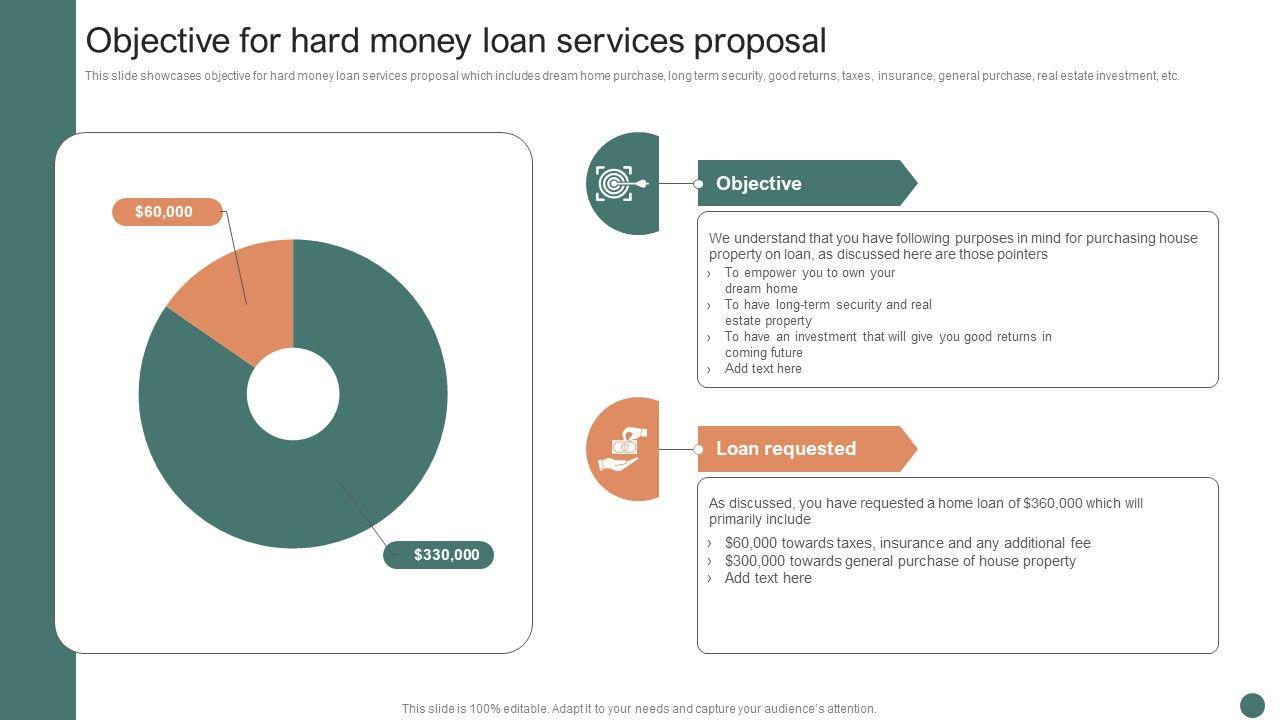 Objective for hard money loan services proposal

This slide showcases objective for hard money loan services proposal which includes dream home purchase, long term security, good returns, taxes, insurance, general purchase, real estate investment, etc.

$60,000

$330,000

Objective

We understand that you have following purposes in mind for purchasing house property on loan, as discussed here are those pointers

› To empower you to own your dream home
› To have long-term security and real estate property
› To have an investment that will give you good returns in coming future
› Add text here

Loan requested

As discussed, you have requested a home loan of $360,000 which will primarily include

› $60,000 towards taxes, insurance and any additional fee
› $300,000 towards general purchase of house property
› Add text here

This slide is 100% editable. Adapt it to your needs and capture your audience's attention.